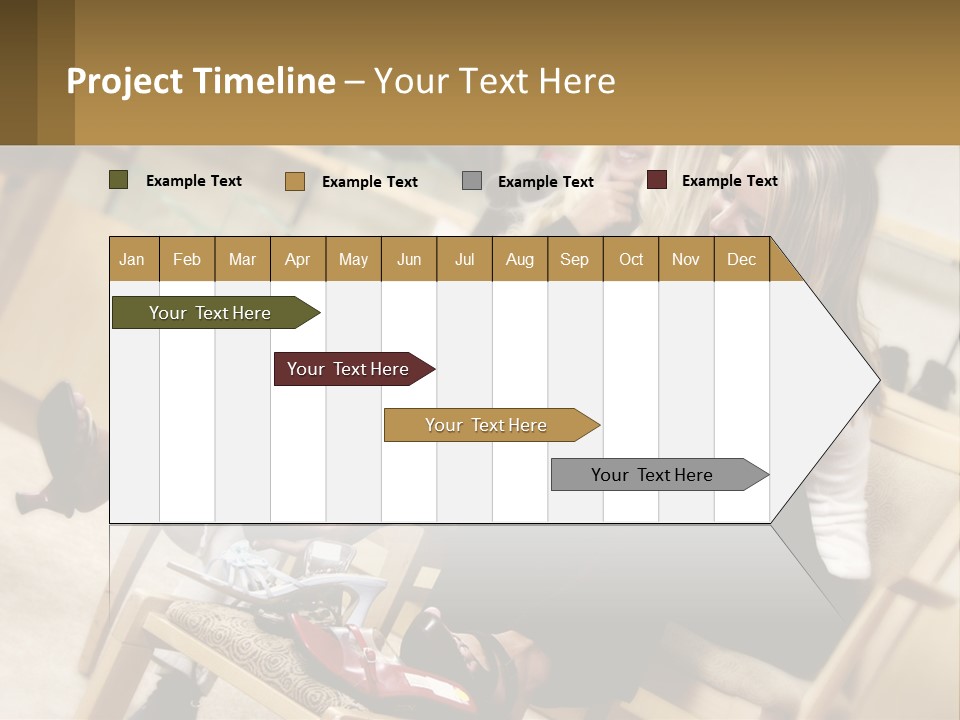 Project Timeline – Your Text Here

Example Text Example Text Example Text Example Text

| Jan | Feb | Mar | Apr | May | Jun | Jul | Aug | Sep | Oct | Nov | Dec |
|---|---|---|---|---|---|---|---|---|---|---|---|

Your Text Here

Your Text Here

Your Text Here

Your Text Here